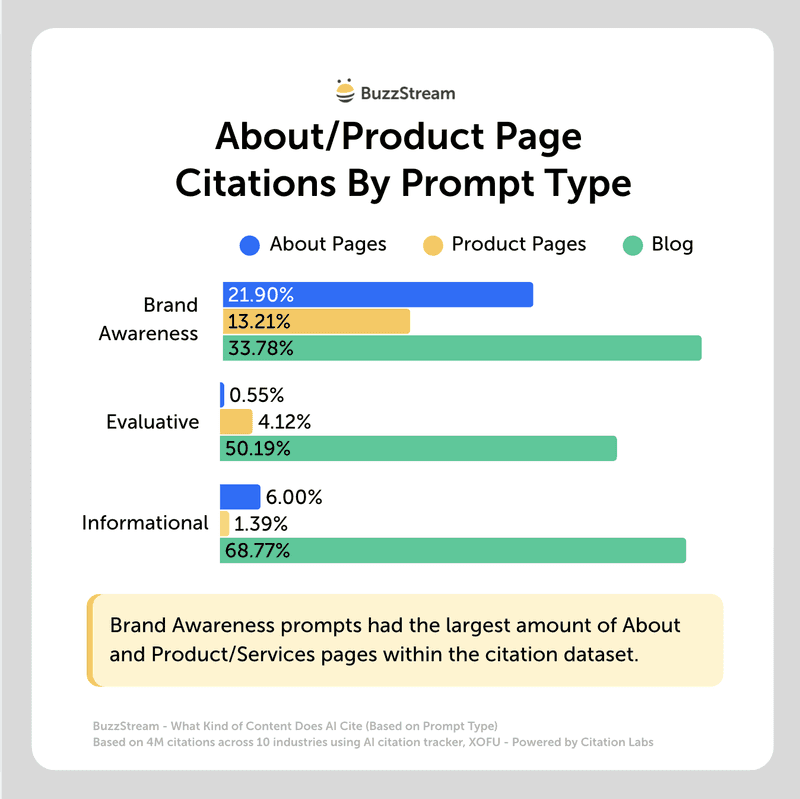 BuzzStream

About/Product Page Citations By Prompt Type

About Pages
Product Pages
Blog

Brand Awareness
21.90%
13.21%
33.78%

Evaluative
0.55%
4.12%
50.19%

Informational
6.00%
1.39%
68.77%

Brand Awareness prompts had the largest amount of About and Product/Services pages within the citation dataset.

BuzzStream - What Kind of Content Does AI Cite (Based on Prompt Type)
Based on 4M citations across 10 industries using AI citation tracker, XOFU - Powered by Citation Labs